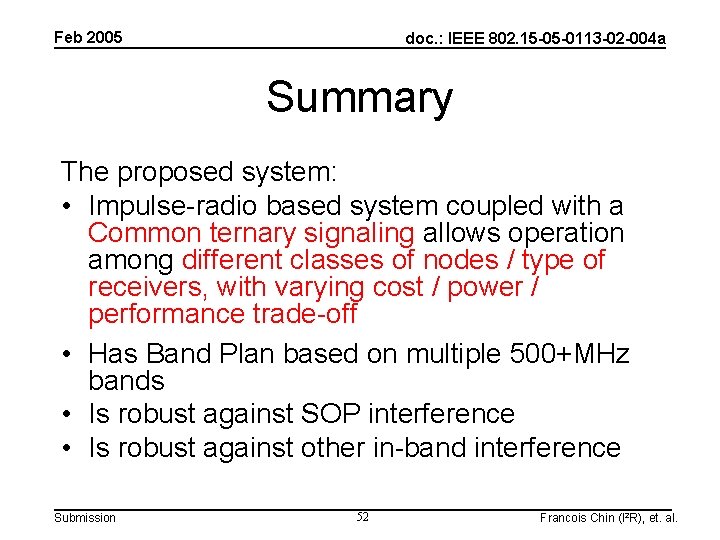 Feb 2005

doc.: IEEE 802.15-05-0113-02-004a

Summary

The proposed system:

• Impulse-radio based system coupled with a Common ternary signaling allows operation among different classes of nodes / type of receivers, with varying cost / power / performance trade-off

• Has Band Plan based on multiple 500+MHz bands

• Is robust against SOP interference

• Is robust against other in-band interference

Submission

52

Francois Chin (I²R), et. al.